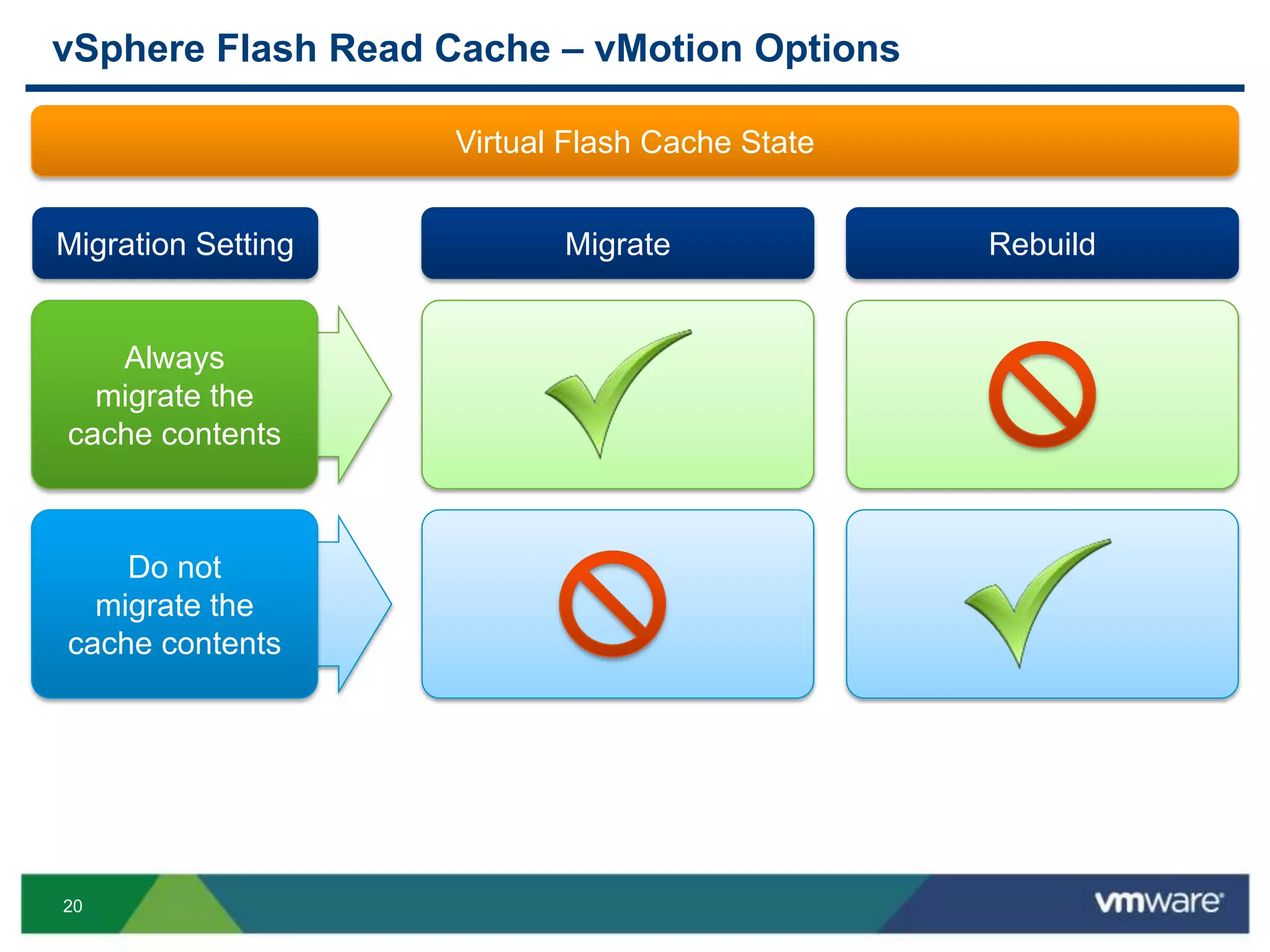 vSphere Flash Read Cache – vMotion Options

Virtual Flash Cache State

Migration Setting

Migrate

Rebuild

Always migrate the cache contents

Do not migrate the cache contents

20

vmware